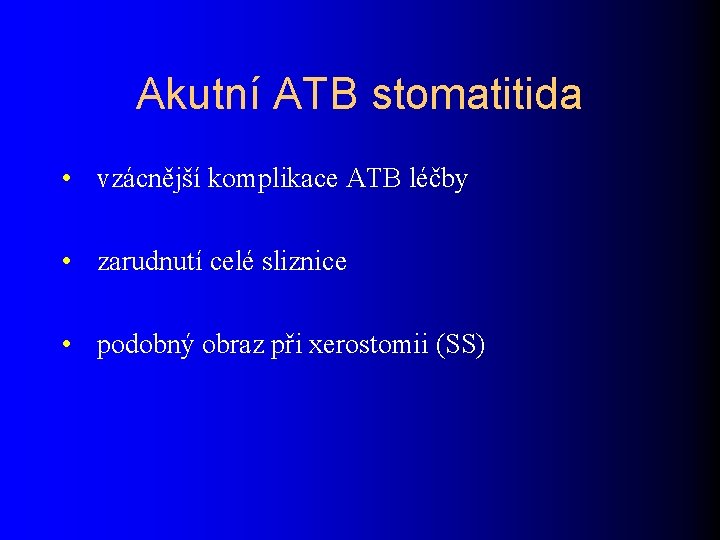 Akutní ATB stomatitida

• vzácnější komplikace ATB léčby

• zarudnutí celé sliznice

• podobný obraz při xerostomii (SS)